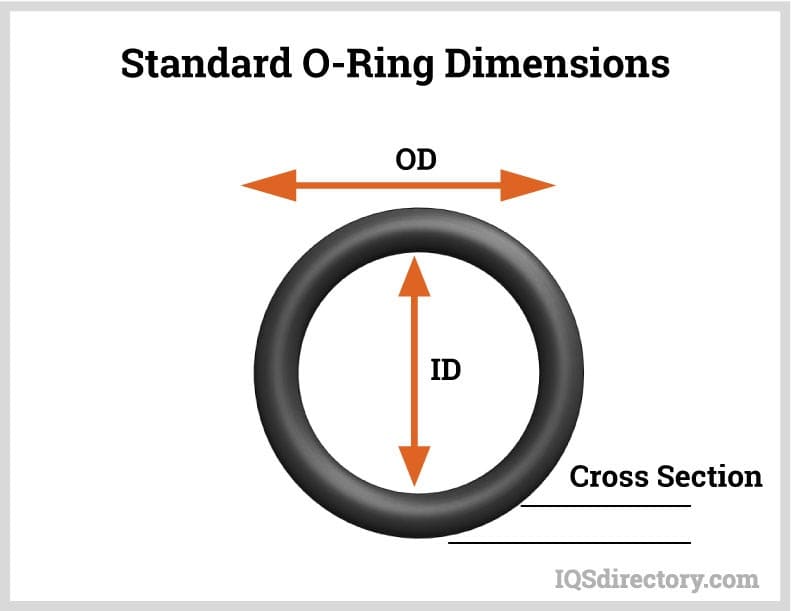 Standard O-Ring Dimensions

OD

ID

Cross Section

IQSdirectory.com